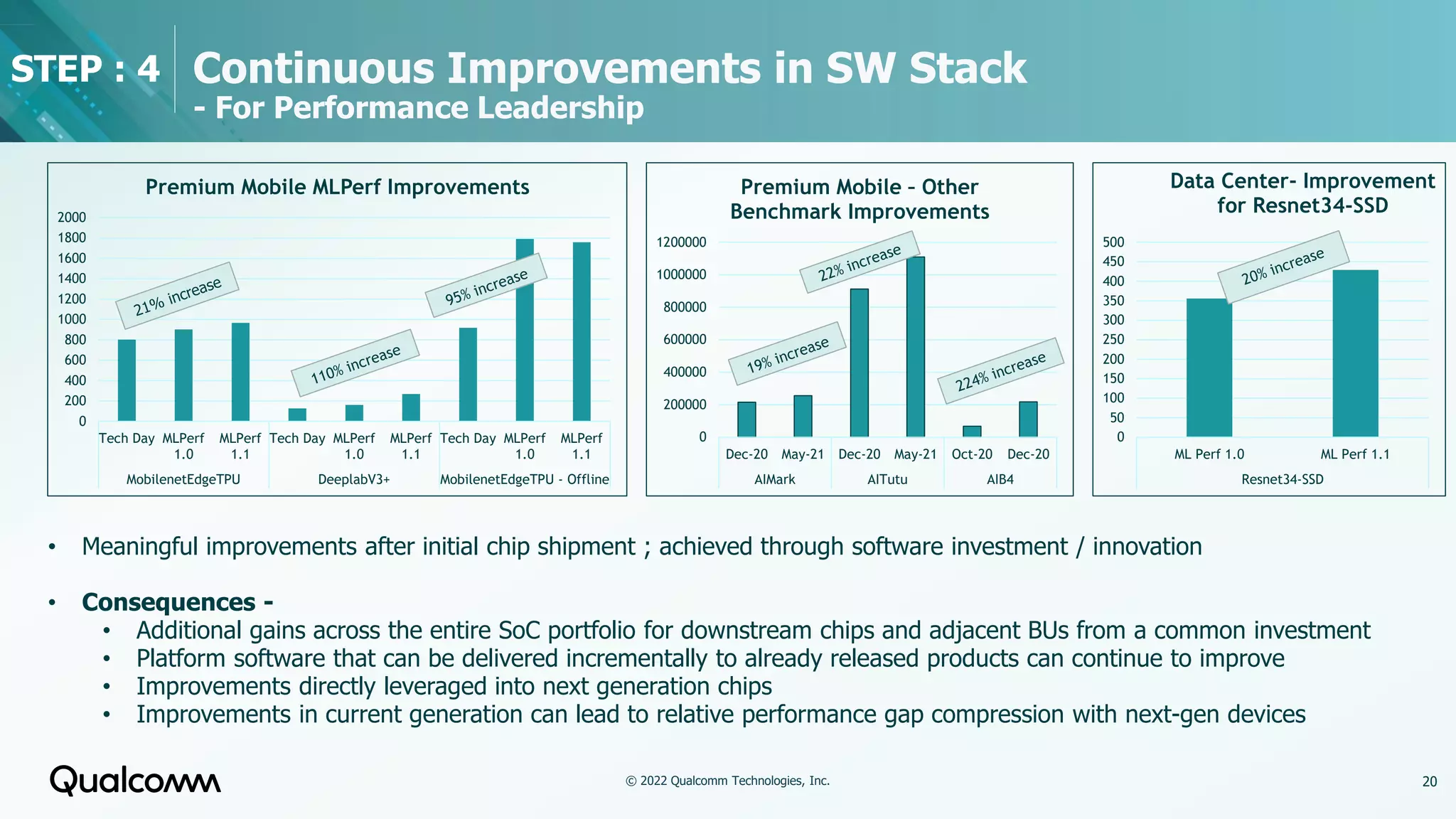 STEP : 4

Continuous Improvements in SW Stack
- For Performance Leadership

Premium Mobile MLPerf Improvements

2000
1800
1600
1400
1200
1000
800
600
400
200
0

21% increase
110% increase
95% increase

Tech Day
MLPerf 1.0
MLPerf 1.1
Tech Day
MLPerf 1.0
MLPerf 1.1
Tech Day
MLPerf 1.0
MLPerf 1.1

MobilenetEdgeTPU
DeeplabV3+
MobilenetEdgeTPU - Offline

Premium Mobile - Other Benchmark Improvements

1200000
1000000
800000
600000
400000
200000
0

19% increase
22% increase
224% increase

Dec-20
May-21
Dec-20
May-21
Oct-20
Dec-20

AIMark
AITutu
AIB4

Data Center- Improvement for Resnet34-SSD

500
450
400
350
300
250
200
150
100
50
0

20% increase

ML Perf 1.0
ML Perf 1.1

Resnet34-SSD

• Meaningful improvements after initial chip shipment ; achieved through software investment / innovation

• Consequences -
• Additional gains across the entire SoC portfolio for downstream chips and adjacent BUs from a common investment
• Platform software that can be delivered incrementally to already released products can continue to improve
• Improvements directly leveraged into next generation chips
• Improvements in current generation can lead to relative performance gap compression with next-gen devices

Qualcomm

© 2022 Qualcomm Technologies, Inc.

20